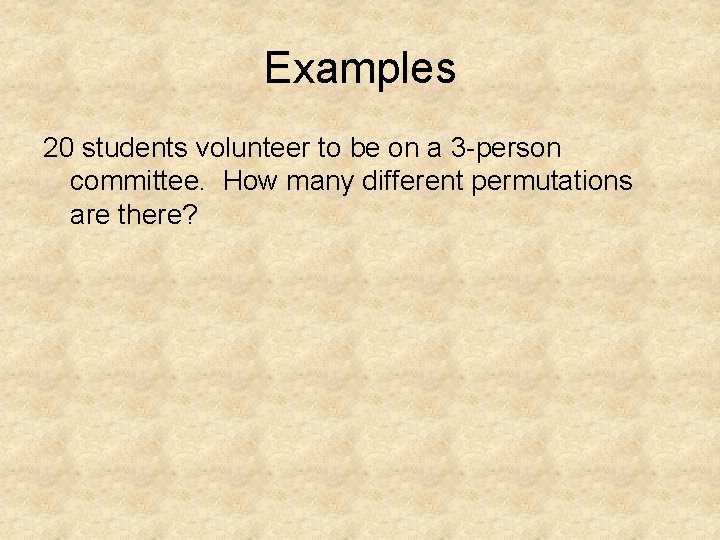 Examples

20 students volunteer to be on a 3-person committee.  How many different permutations are there?